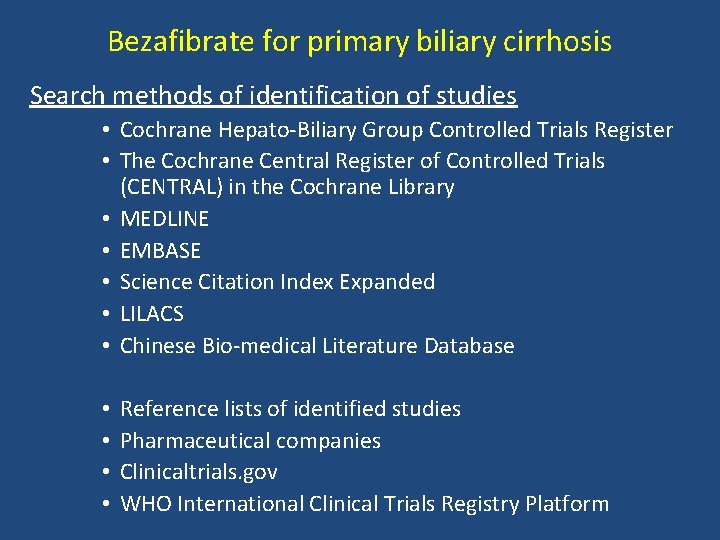 Bezafibrate for primary biliary cirrhosis

Search methods of identification of studies

• Cochrane Hepato-Biliary Group Controlled Trials Register
• The Cochrane Central Register of Controlled Trials (CENTRAL) in the Cochrane Library
• MEDLINE
• EMBASE
• Science Citation Index Expanded
• LILACS
• Chinese Bio-medical Literature Database

• Reference lists of identified studies
• Pharmaceutical companies
• Clinicaltrials.gov
• WHO International Clinical Trials Registry Platform